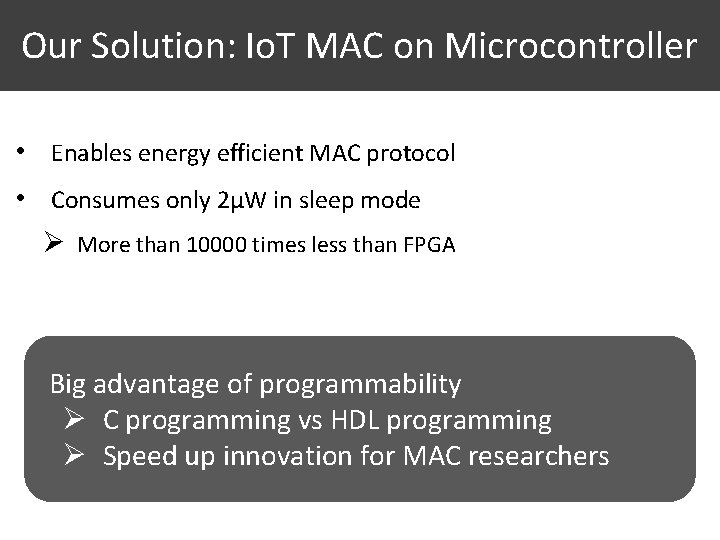 Our Solution: IoT MAC on Microcontroller

• Enables energy efficient MAC protocol

• Consumes only 2μW in sleep mode

➢ More than 10000 times less than FPGA

Big advantage of programmability

➢ C programming vs HDL programming

➢ Speed up innovation for MAC researchers